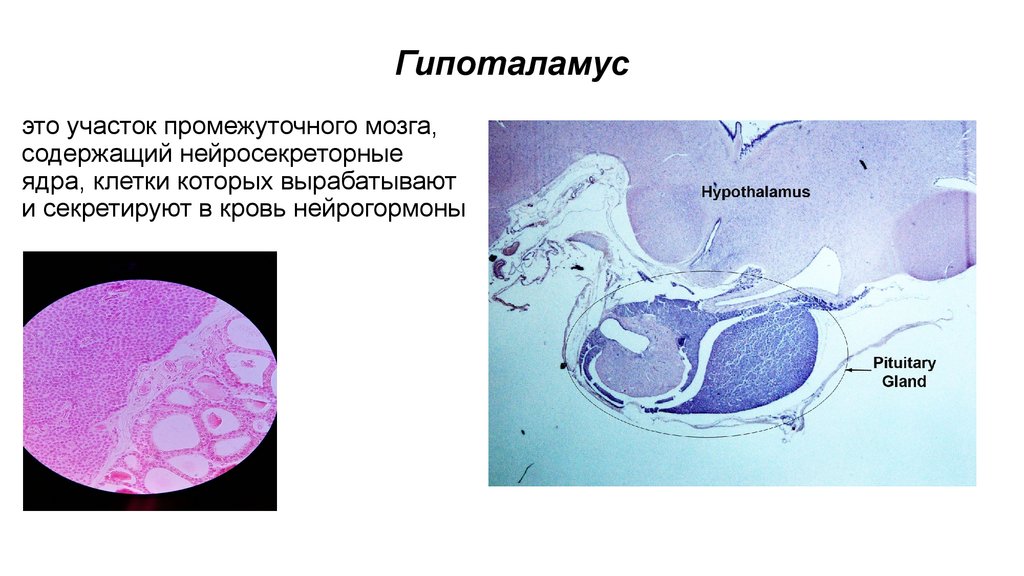 Гипоталамус

это участок промежуточного мозга, содержащий нейросекреторные ядра, клетки которых вырабатывают и секретируют в кровь нейрогормоны

Hypothalamus

Pituitary Gland